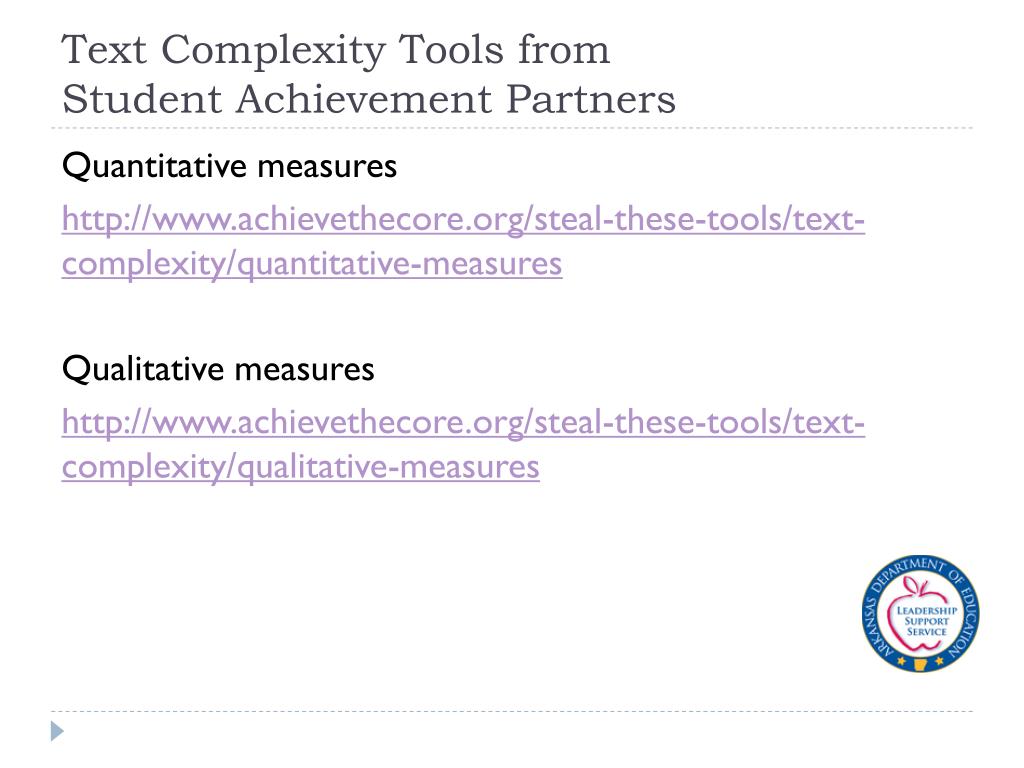 Text Complexity Tools from Student Achievement Partners

Quantitative measures

http://www.achievethecore.org/steal-these-tools/text-complexity/quantitative-measures

Qualitative measures

http://www.achievethecore.org/steal-these-tools/text-complexity/qualitative-measures

ARKANSAS DEPARTMENT OF EDUCATION
LEADERSHIP SUPPORT SERVICE